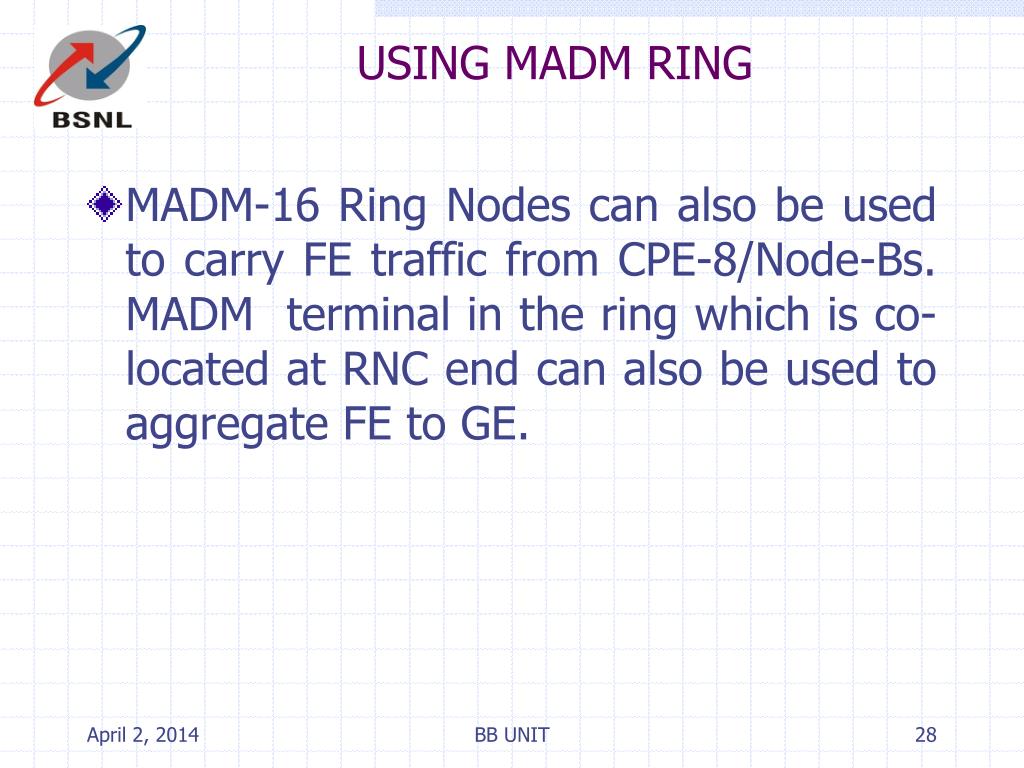 BSNL

USING MADM RING

MADM-16 Ring Nodes can also be used to carry FE traffic from CPE-8/Node-Bs. MADM terminal in the ring which is co-located at RNC end can also be used to aggregate FE to GE.

April 2, 2014

BB UNIT

28